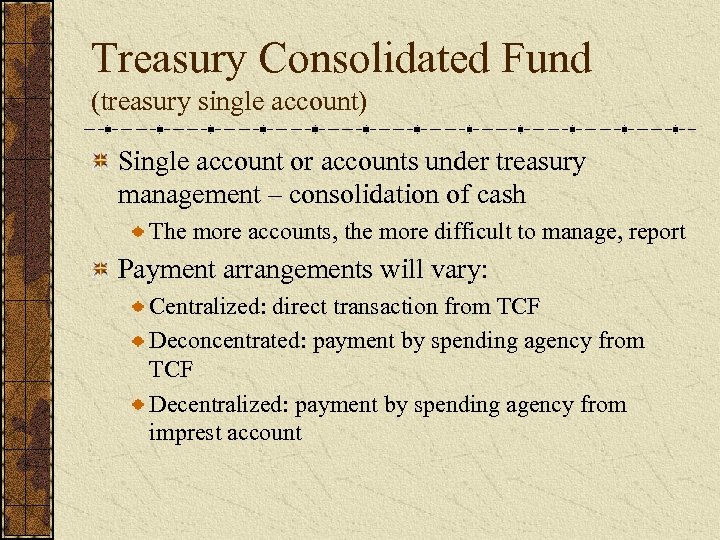 Treasury Consolidated Fund
(treasury single account)

Single account or accounts under treasury management – consolidation of cash

The more accounts, the more difficult to manage, report

Payment arrangements will vary:

Centralized: direct transaction from TCF

Deconcentrated: payment by spending agency from TCF

Decentralized: payment by spending agency from imprest account